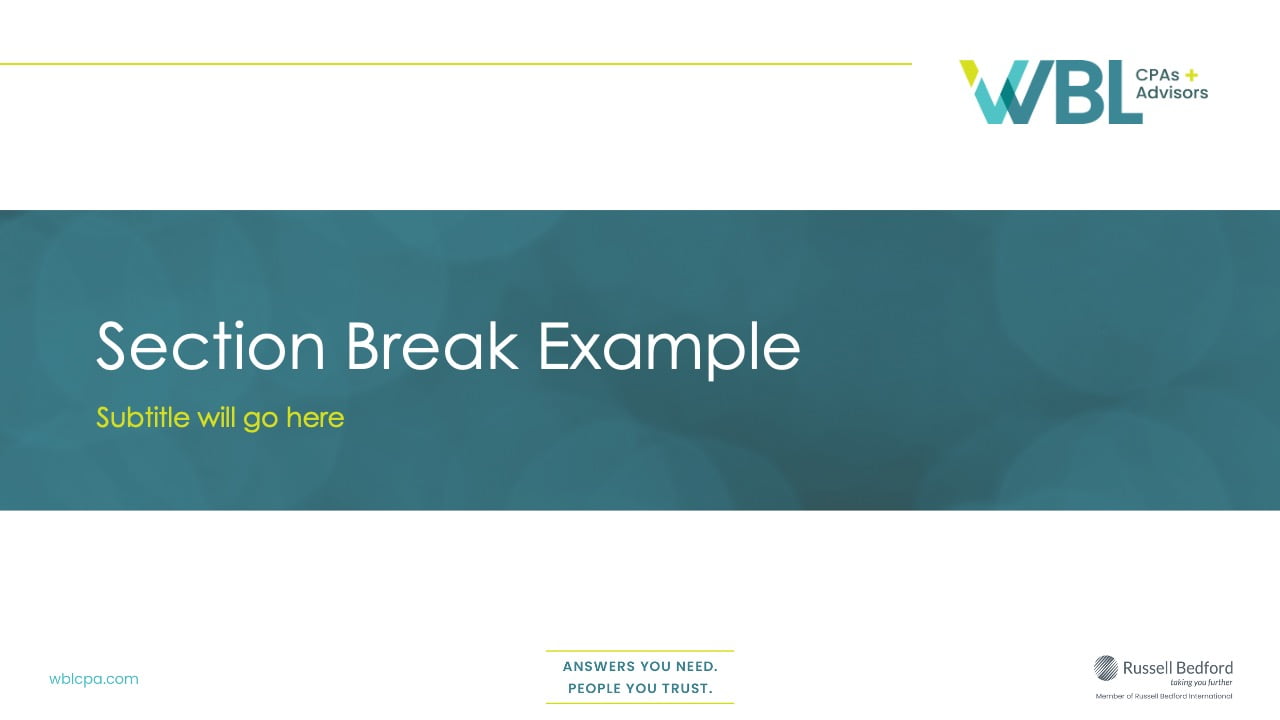 WBL CPAs + Advisors

Section Break Example

Subtitle will go here

wblcpa.com

ANSWERS YOU NEED.
PEOPLE YOU TRUST.

Russell Bedford
taking you further
Member of Russell Bedford International